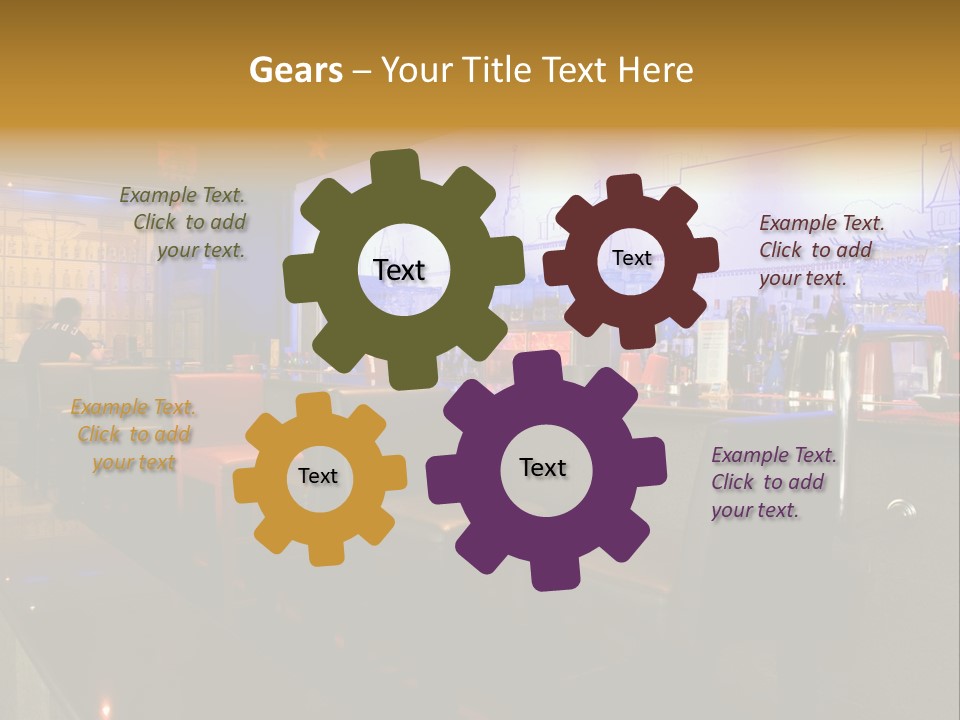 Gears – Your Title Text Here

Example Text. Click to add your text.

Text

Text

Example Text. Click to add your text.

Example Text. Click to add your text

Text

Text

Example Text. Click to add your text.